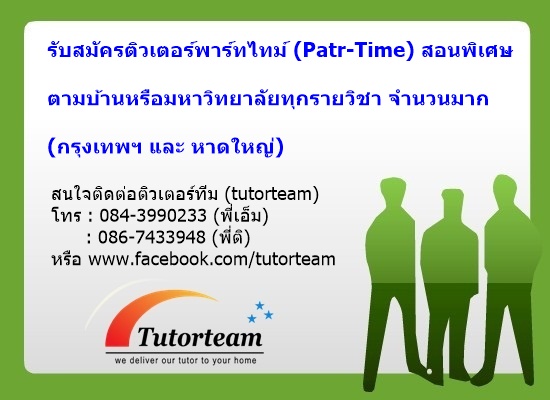 รับสมัครติวเตอร์พาร์ทไทม์ (Patr-Time) สอนพิเศษ

ตามบ้านหรือมหาวิทยาลัยทุกรายวิชา จำนวนมาก

(กรุงเทพฯ และ หาดใหญ่)

สนใจติดต่อติวเตอร์ทีม (tutorteam)
โทร : 084-3990233 (พี่เอ็ม)
: 086-7433948 (พี่ติ)
หรือ www.facebook.com/tutorteam

Tutorteam
we deliver our tutor to your home